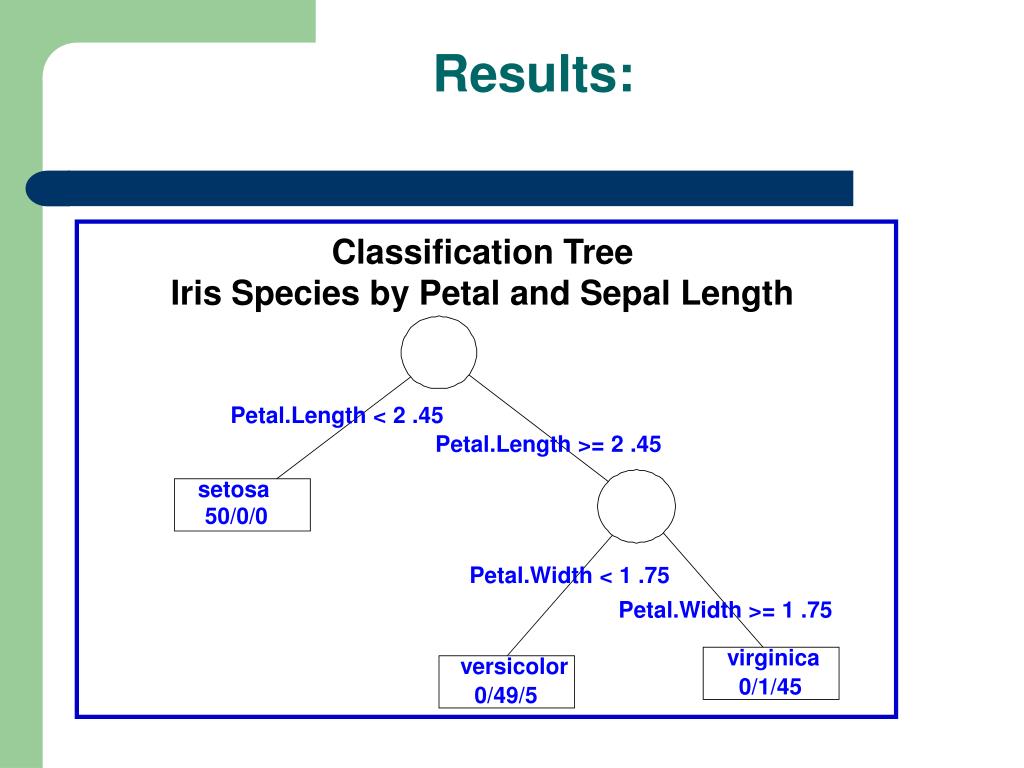 Results:

Classification Tree
Iris Species by Petal and Sepal Length

Petal.Length < 2 .45

Petal.Length >= 2 .45

setosa
50/0/0

Petal.Width < 1 .75

Petal.Width >= 1 .75

versicolor
0/49/5

virginica
0/1/45